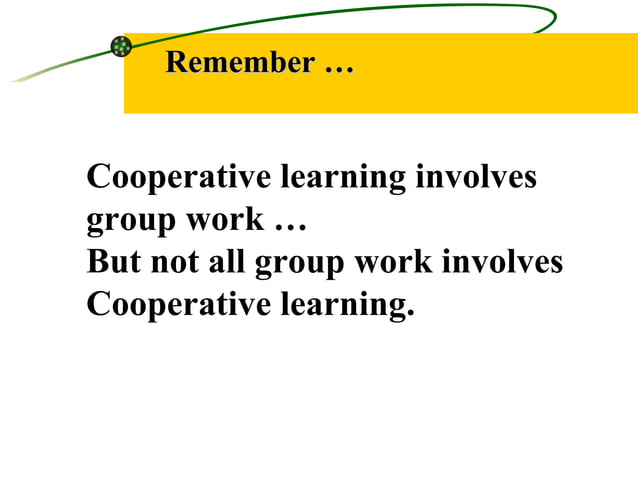 Remember …

Cooperative learning involves group work …
But not all group work involves Cooperative learning.